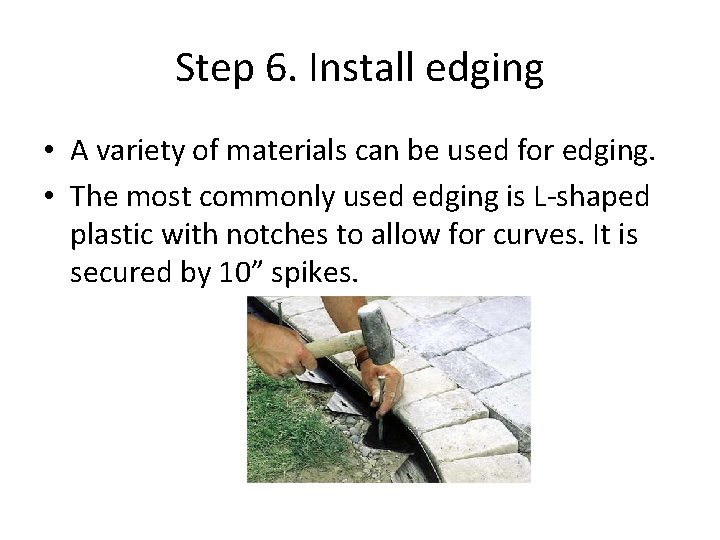 Step 6. Install edging

• A variety of materials can be used for edging.
• The most commonly used edging is L-shaped plastic with notches to allow for curves. It is secured by 10” spikes.